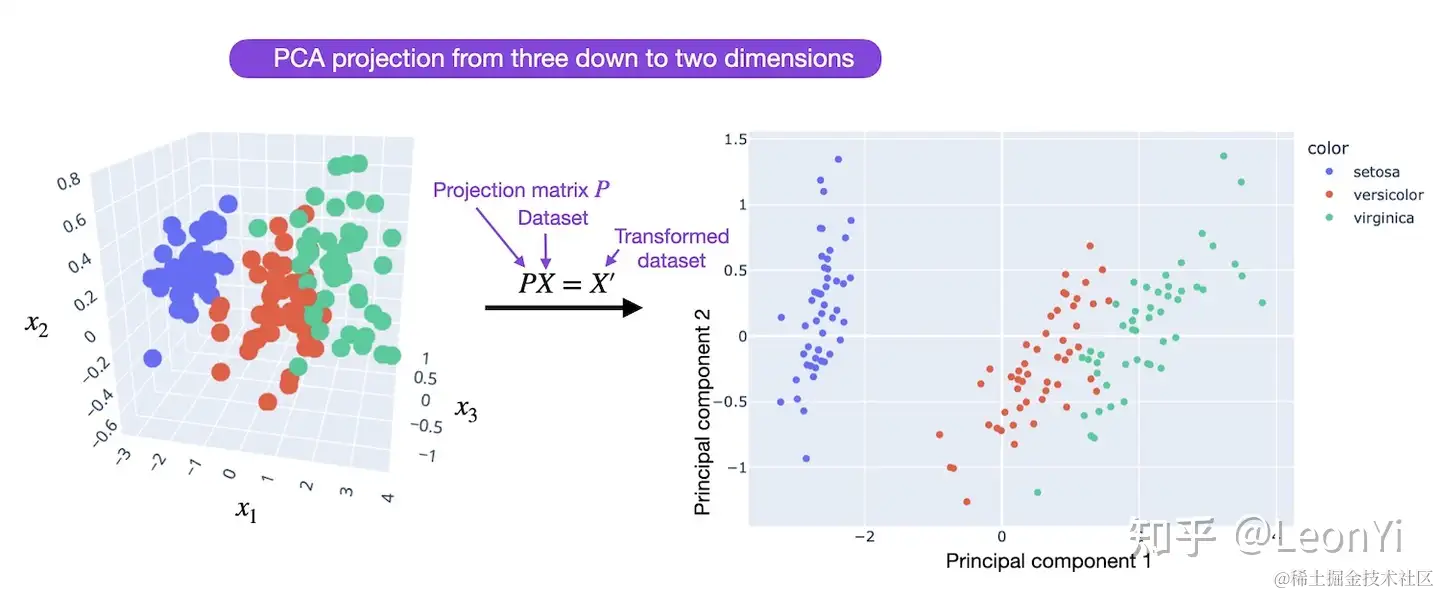 PCA projection from three down to two dimensions

0.8
0.6
0.4
0.2
0
−0.2
−0.4
−0.6
$x_2$
−3 −2 −1 0 1 2 3 4
$x_1$
1
0.5
0
−0.5
−1
$x_3$

Projection matrix $P$
Dataset
Transformed dataset
$PX = X'$

1.5
1
0.5
0
−0.5
−1
Principal component 2
−2 0 2 4
Principal component 1

color
setosa
versicolor
virginica

知乎 @LeonYi
@稀土掘金技术社区